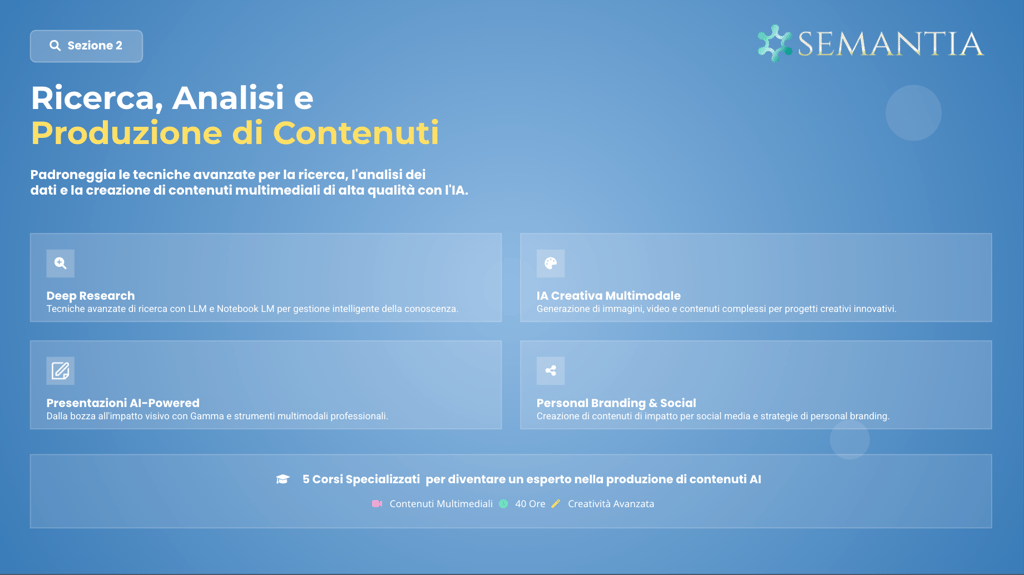 Sezione 2

SEMANTIA

Ricerca, Analisi e
Produzione di Contenuti

Padroneggia le tecniche avanzate per la ricerca, l'analisi dei dati e la creazione di contenuti multimediali di alta qualità con l'IA.

Deep Research
Tecniche avanzate di ricerca con LLM e Notebook LM per gestione intelligente della conoscenza.

IA Creativa Multimodale
Generazione di immagini, video e contenuti complessi per progetti creativi innovativi.

Presentazioni AI-Powered
Dalla bozza all'impatto visivo con Gamma e strumenti multimodali professionali.

Personal Branding & Social
Creazione di contenuti di impatto per social media e strategie di personal branding.

5 Corsi Specializzati per diventare un esperto nella produzione di contenuti AI

Contenuti Multimediali 40 Ore Creatività Avanzata